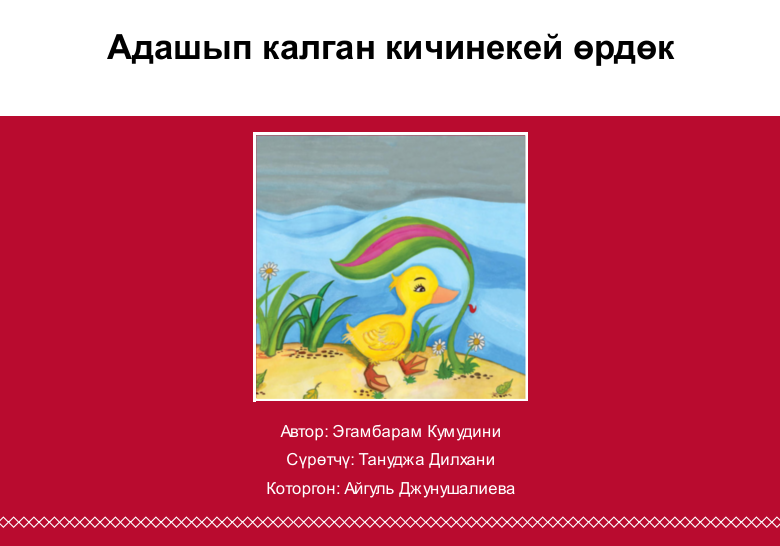 Адашып калган кичинекей өрдөк

Автор: Эгамбарам Кумудини

Сүрөтчү: Тануджа Дилхани

Которгон: Айгуль Джунушалиева